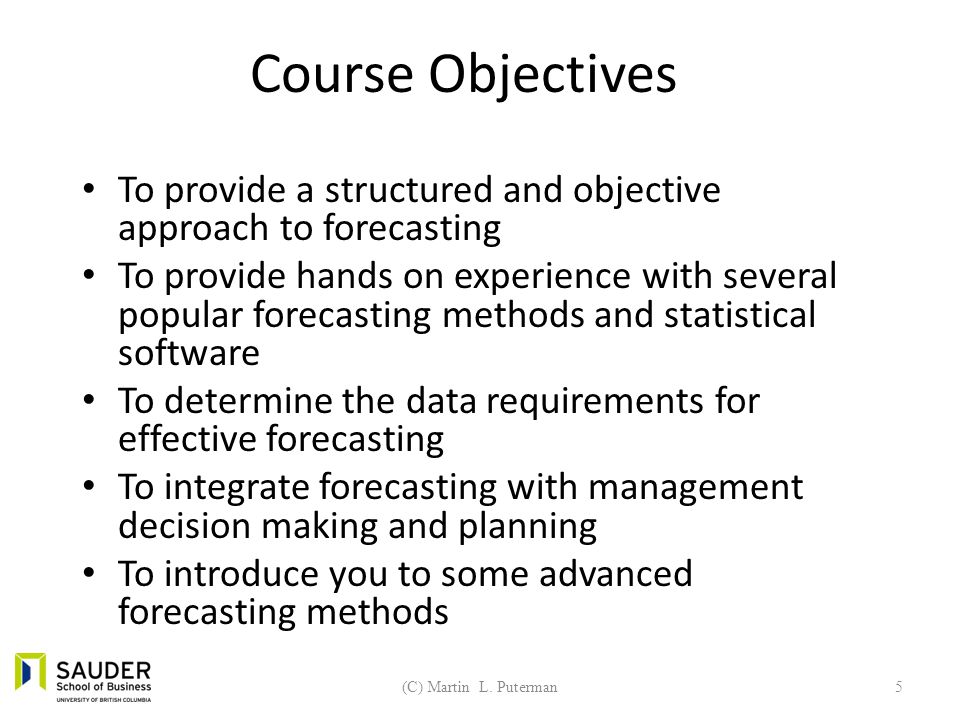 Course Objectives

• To provide a structured and objective approach to forecasting
• To provide hands on experience with several popular forecasting methods and statistical software
• To determine the data requirements for effective forecasting
• To integrate forecasting with management decision making and planning
• To introduce you to some advanced forecasting methods

SAUDER
School of Business
UNIVERSITY OF BRITISH COLUMBIA

(C) Martin L. Puterman

5